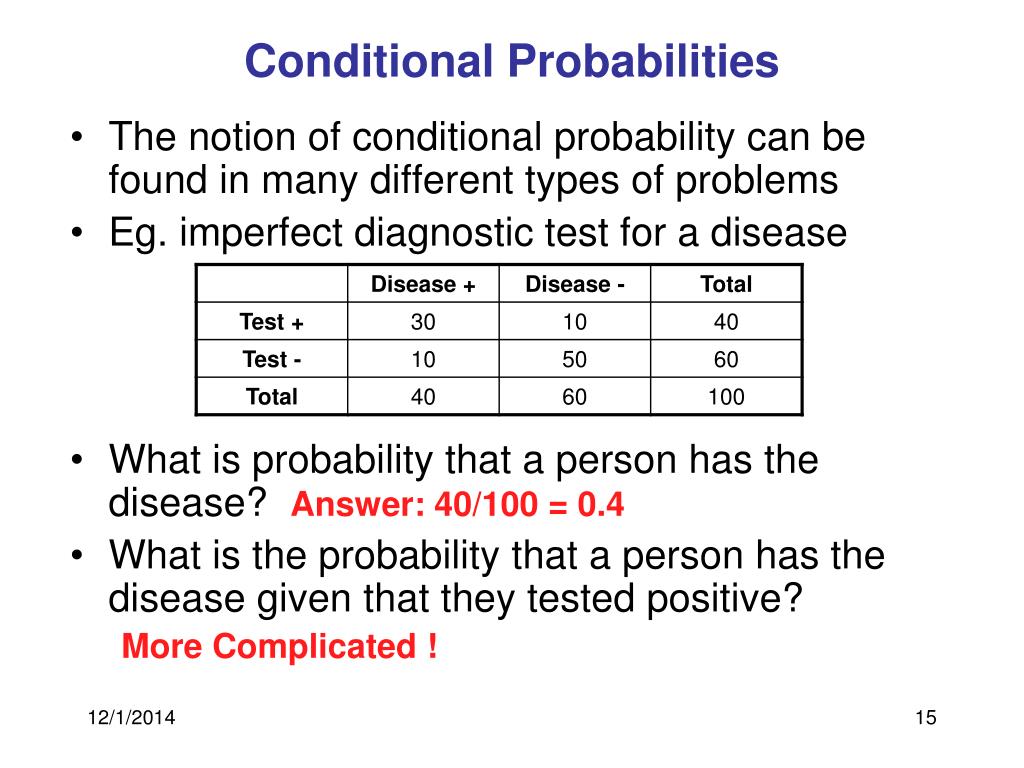 Conditional Probabilities

• The notion of conditional probability can be found in many different types of problems
• Eg. imperfect diagnostic test for a disease

| | Disease + | Disease - | Total |
|---|---|---|---|
| Test + | 30 | 10 | 40 |
| Test - | 10 | 50 | 60 |
| Total | 40 | 60 | 100 |

• What is probability that a person has the disease? Answer: 40/100 = 0.4
• What is the probability that a person has the disease given that they tested positive?
More Complicated !

12/1/2014

15